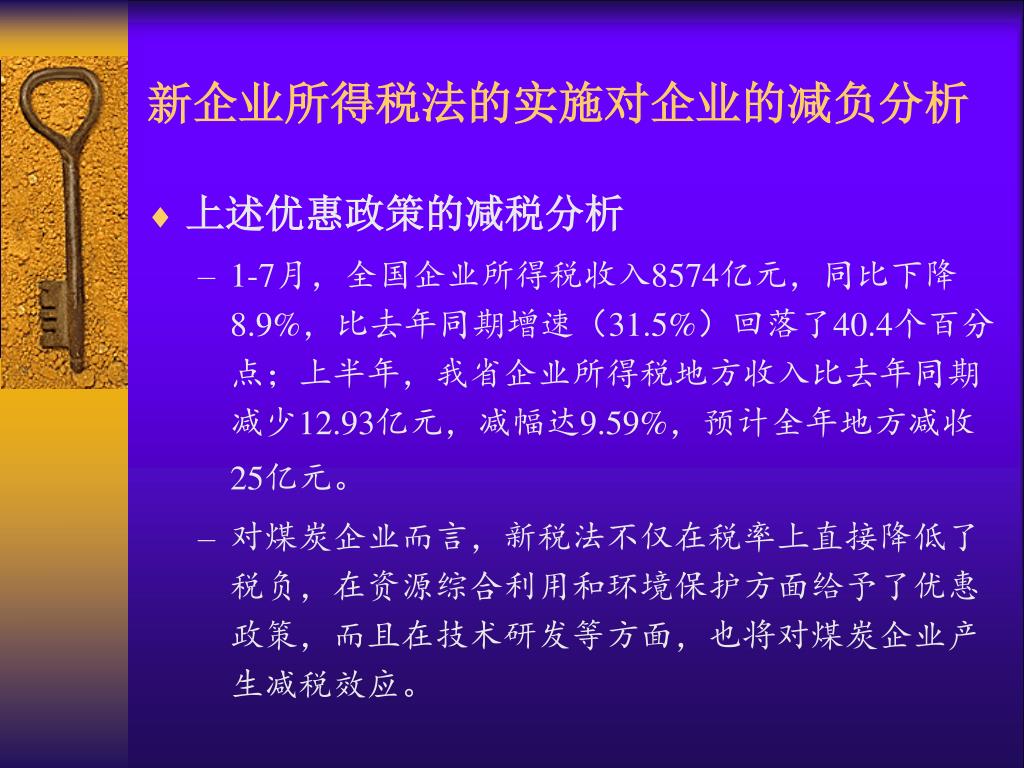 新企业所得税法的实施对企业的减负分析

♦ 上述优惠政策的减税分析

– 1-7月，全国企业所得税收入8574亿元，同比下降8.9%，比去年同期增速（31.5%）回落了40.4个百分点；上半年，我省企业所得税地方收入比去年同期减少12.93亿元，减幅达9.59%，预计全年地方减收25亿元。

– 对煤炭企业而言，新税法不仅在税率上直接降低了税负，在资源综合利用和环境保护方面给予了优惠政策，而且在技术研发等方面，也将对煤炭企业产生减税效应。